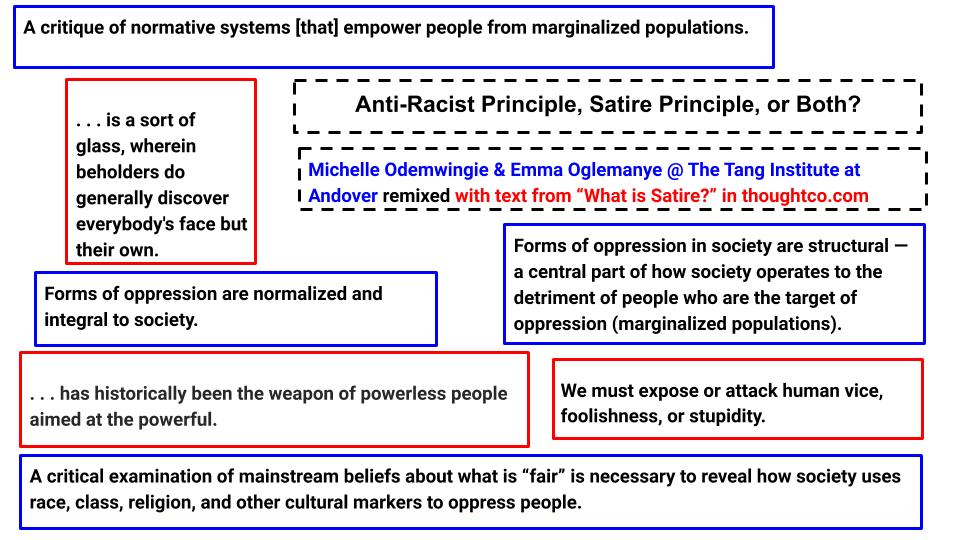 A critique of normative systems [that] empower people from marginalized populations.

. . . is a sort of glass, wherein beholders do generally discover everybody's face but their own.

Anti-Racist Principle, Satire Principle, or Both?

Michelle Odemwingie & Emma Oglemanye @ The Tang Institute at Andover remixed with text from “What is Satire?” in thoughtco.com

Forms of oppression in society are structural — a central part of how society operates to the detriment of people who are the target of oppression (marginalized populations).

Forms of oppression are normalized and integral to society.

. . . has historically been the weapon of powerless people aimed at the powerful.

We must expose or attack human vice, foolishness, or stupidity.

A critical examination of mainstream beliefs about what is “fair” is necessary to reveal how society uses race, class, religion, and other cultural markers to oppress people.